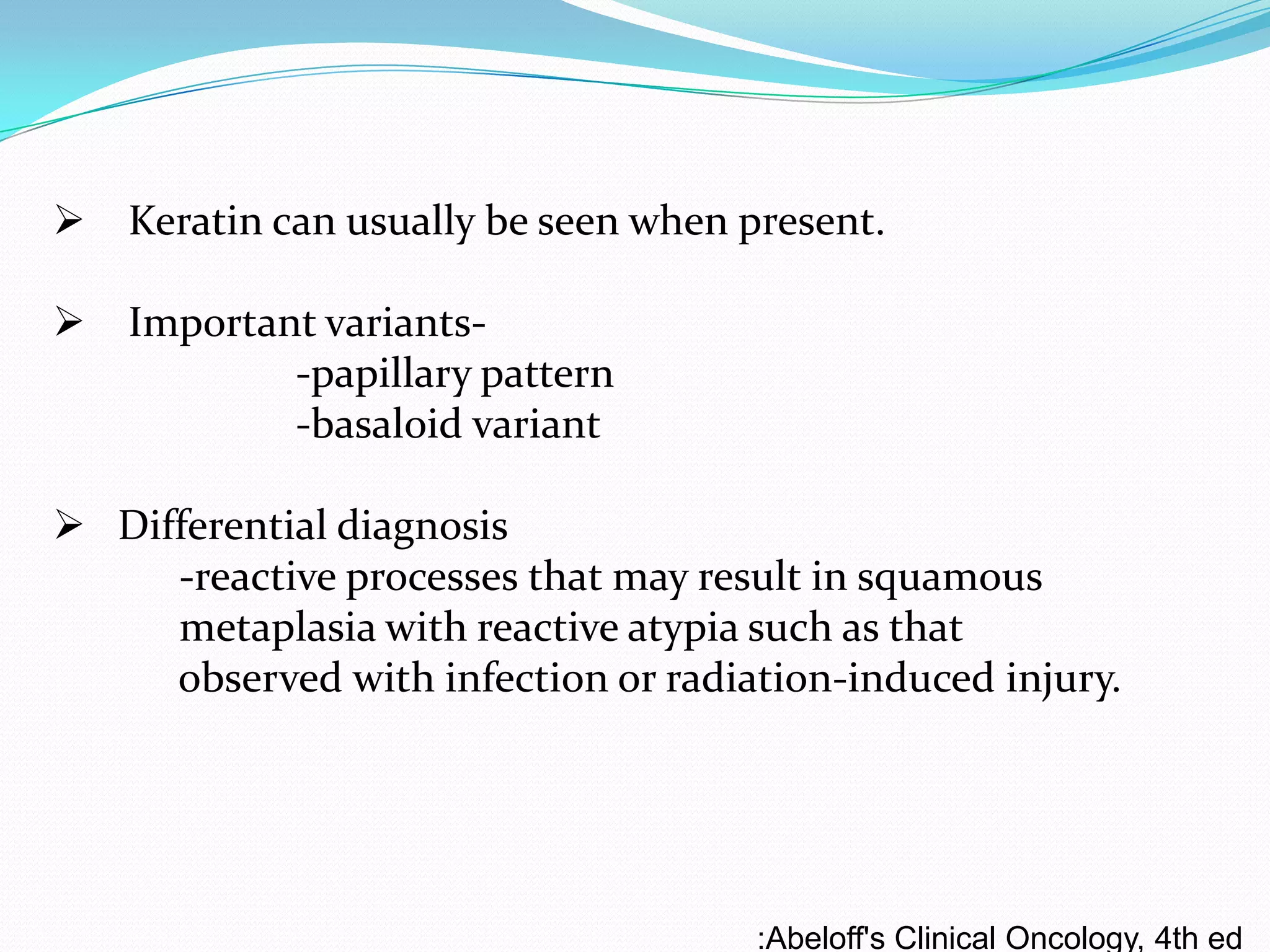 ➢ Keratin can usually be seen when present.

➢ Important variants-
-papillary pattern
-basaloid variant

➢ Differential diagnosis
-reactive processes that may result in squamous metaplasia with reactive atypia such as that observed with infection or radiation-induced injury.

:Abeloff's Clinical Oncology, 4th ed